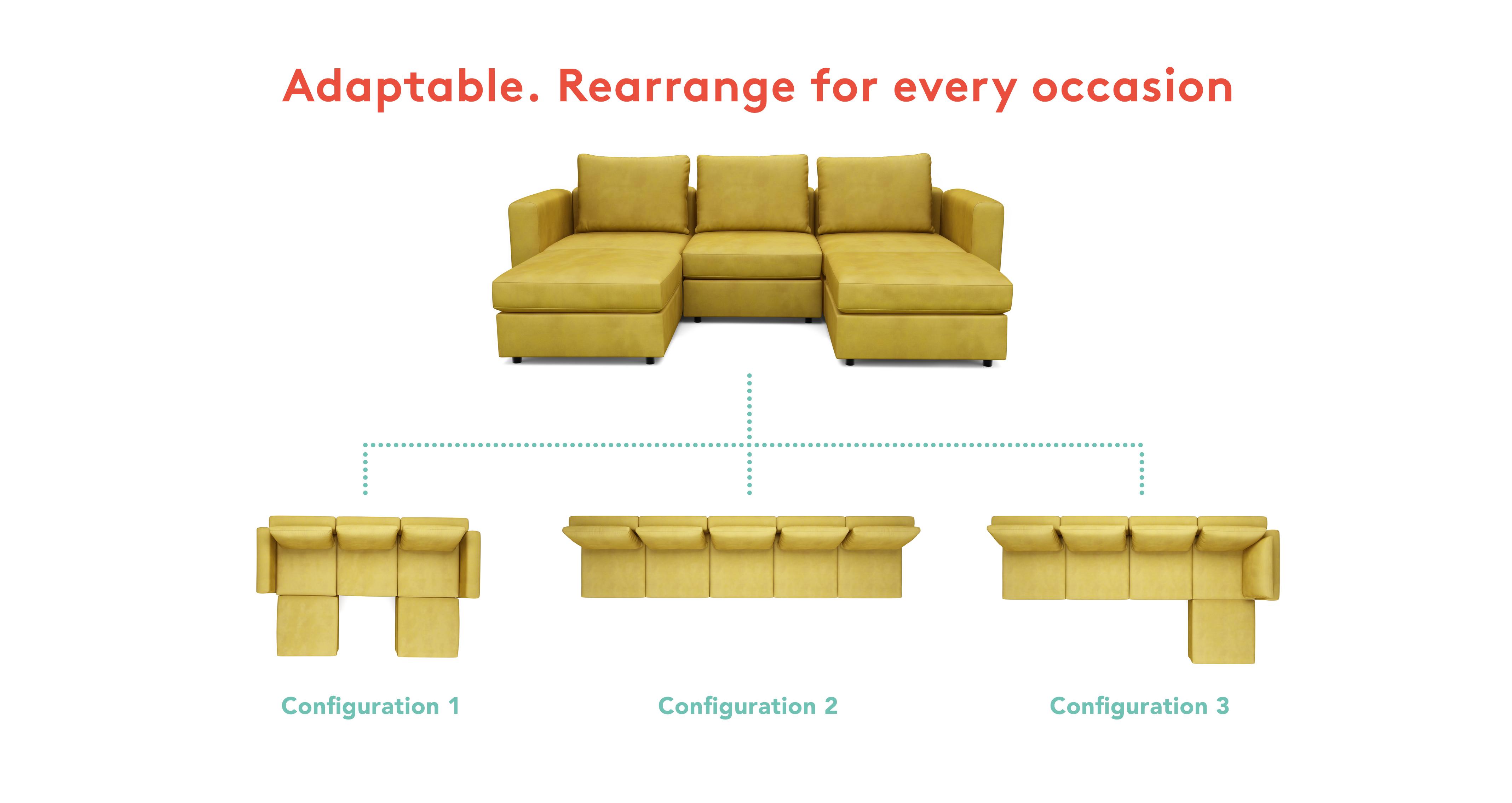 Adaptable. Rearrange for every occasion

Configuration 1

Configuration 2

Configuration 3